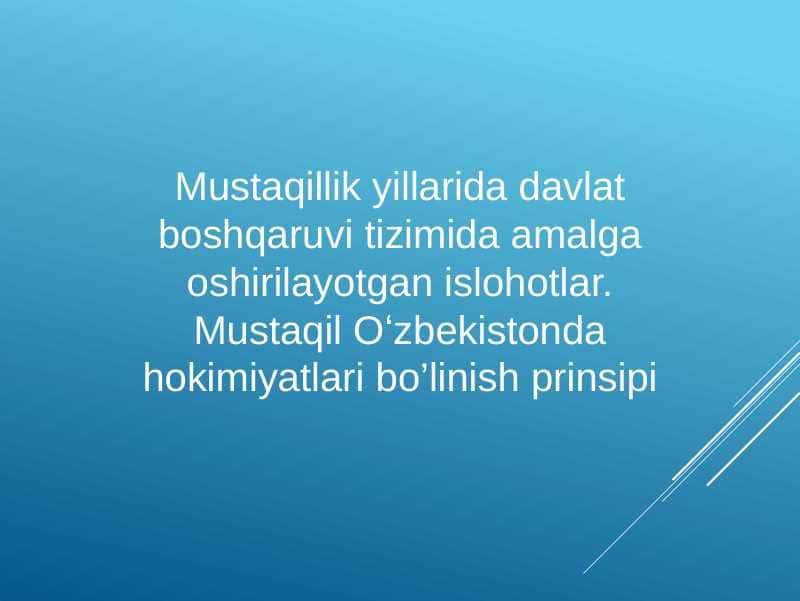 Mustaqillik yillarida davlat boshqaruvi tizimida amalga oshirilayotgan islohotlar. Mustaqil O‘zbekistonda hokimiyatlari bo’linish prinsipi